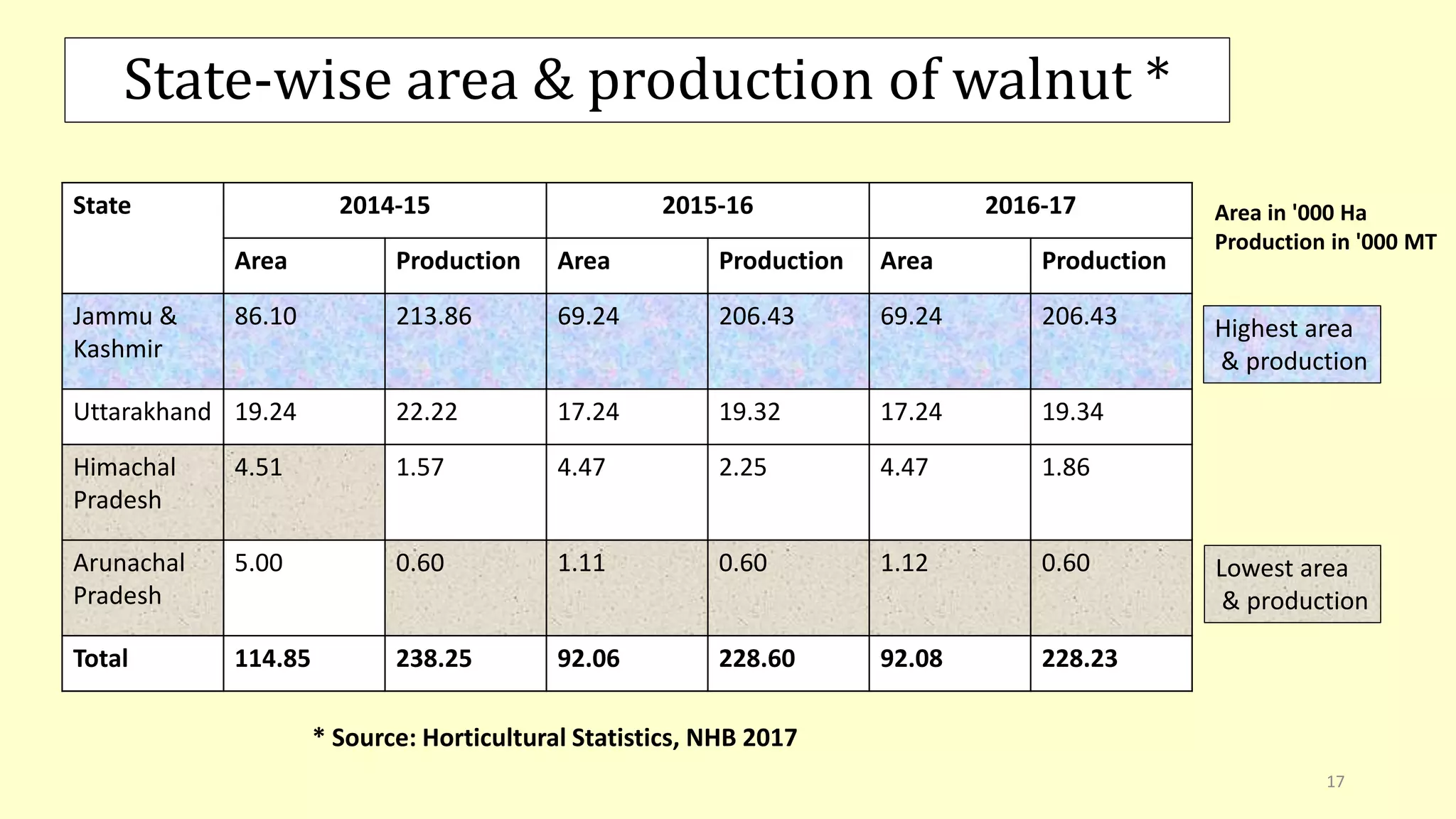 State-wise area & production of walnut *

| State | 2014-15 | | 2015-16 | | 2016-17 | |
|---|---|---|---|---|---|---|
| | Area | Production | Area | Production | Area | Production |
| Jammu & Kashmir | 86.10 | 213.86 | 69.24 | 206.43 | 69.24 | 206.43 |
| Uttarakhand | 19.24 | 22.22 | 17.24 | 19.32 | 17.24 | 19.34 |
| Himachal Pradesh | 4.51 | 1.57 | 4.47 | 2.25 | 4.47 | 1.86 |
| Arunachal Pradesh | 5.00 | 0.60 | 1.11 | 0.60 | 1.12 | 0.60 |
| Total | 114.85 | 238.25 | 92.06 | 228.60 | 92.08 | 228.23 |

Area in '000 Ha
Production in '000 MT

Highest area & production

Lowest area & production

* Source: Horticultural Statistics, NHB 2017

17